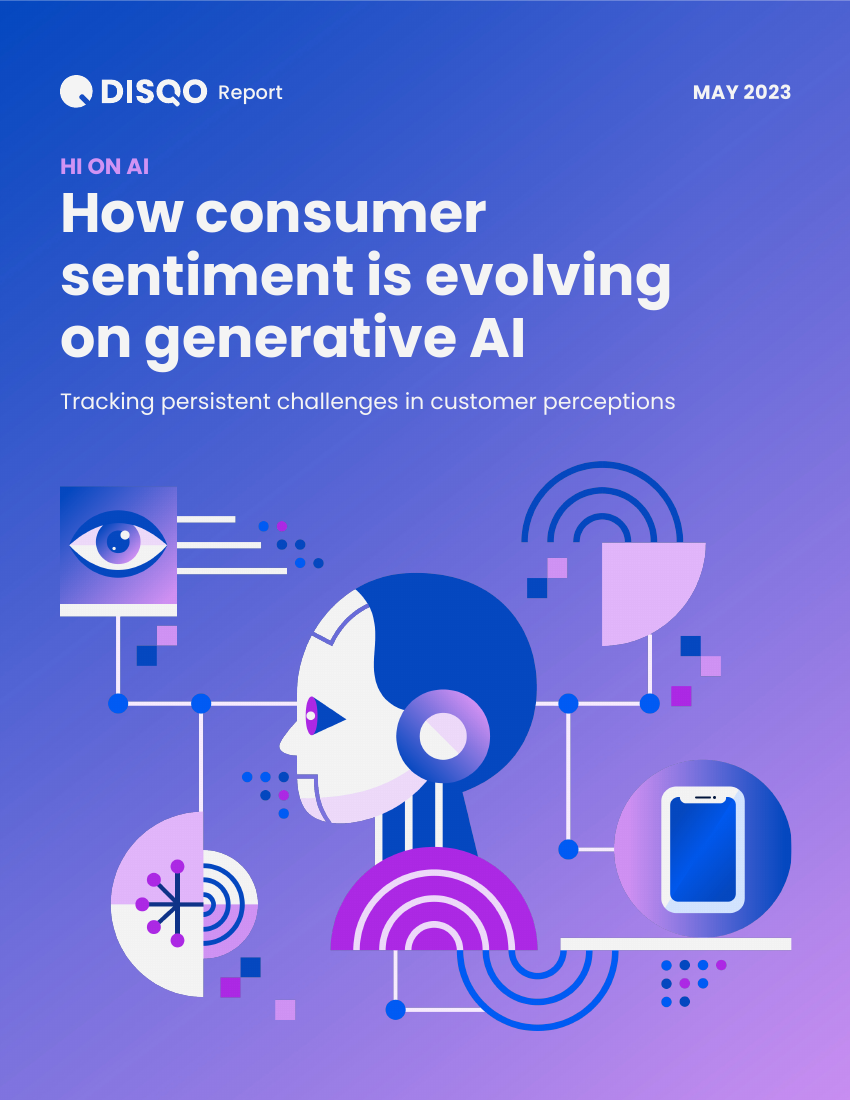 DISQO Report

MAY 2023

HI ON AI

How consumer sentiment is evolving on generative AI

Tracking persistent challenges in customer perceptions